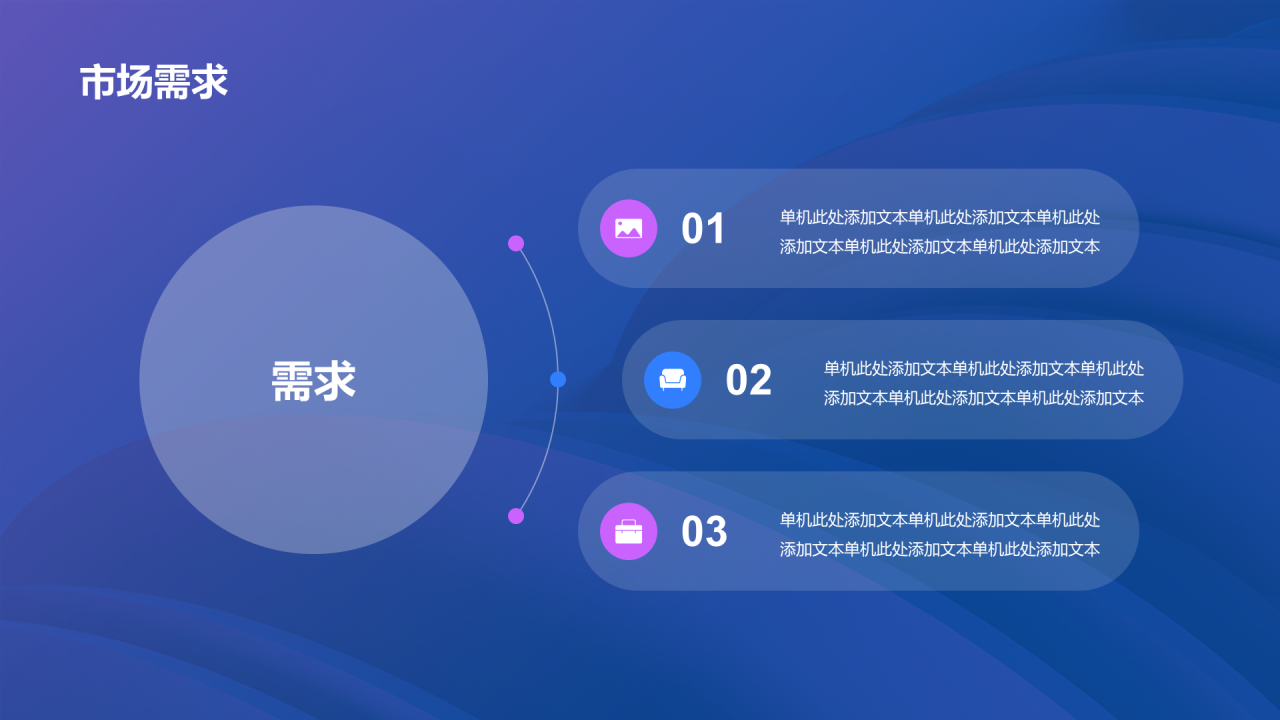 市场需求

需求

01
单机此处添加文本单机此处添加文本单机此处添加文本单机此处添加文本单机此处添加文本

02
单机此处添加文本单机此处添加文本单机此处添加文本单机此处添加文本单机此处添加文本

03
单机此处添加文本单机此处添加文本单机此处添加文本单机此处添加文本单机此处添加文本